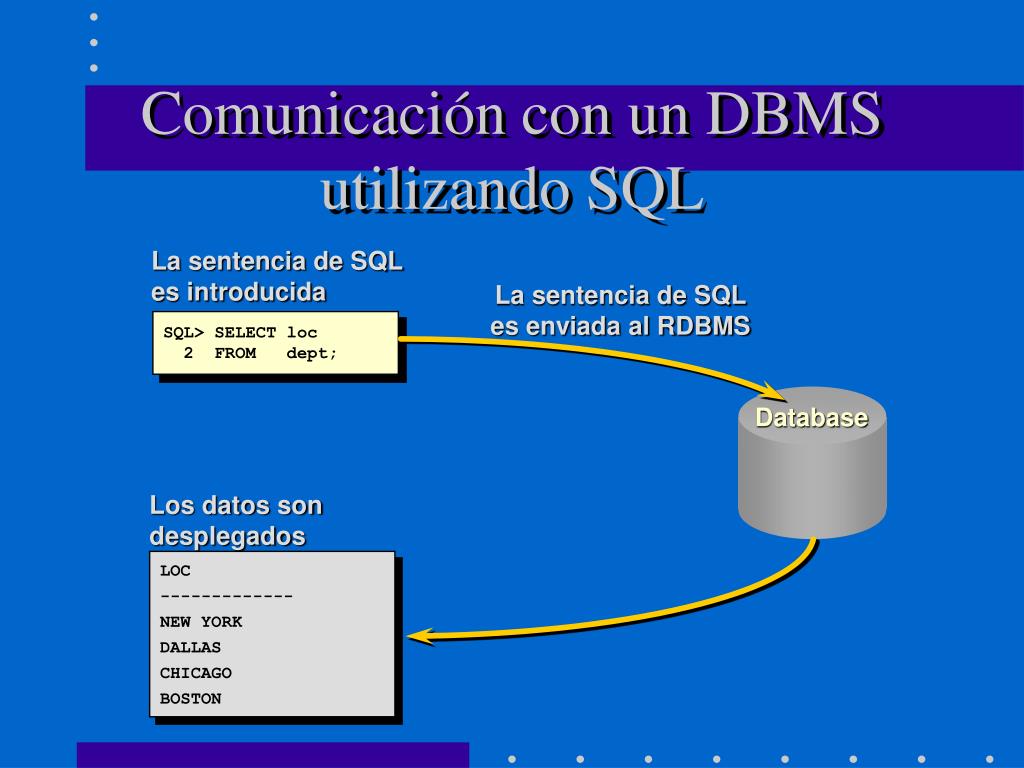 Comunicación con un DBMS utilizando SQL

La sentencia de SQL es introducida

SQL> SELECT loc
  2  FROM   dept;

La sentencia de SQL es enviada al RDBMS

Database

Los datos son desplegados

LOC
-------------
NEW YORK
DALLAS
CHICAGO
BOSTON